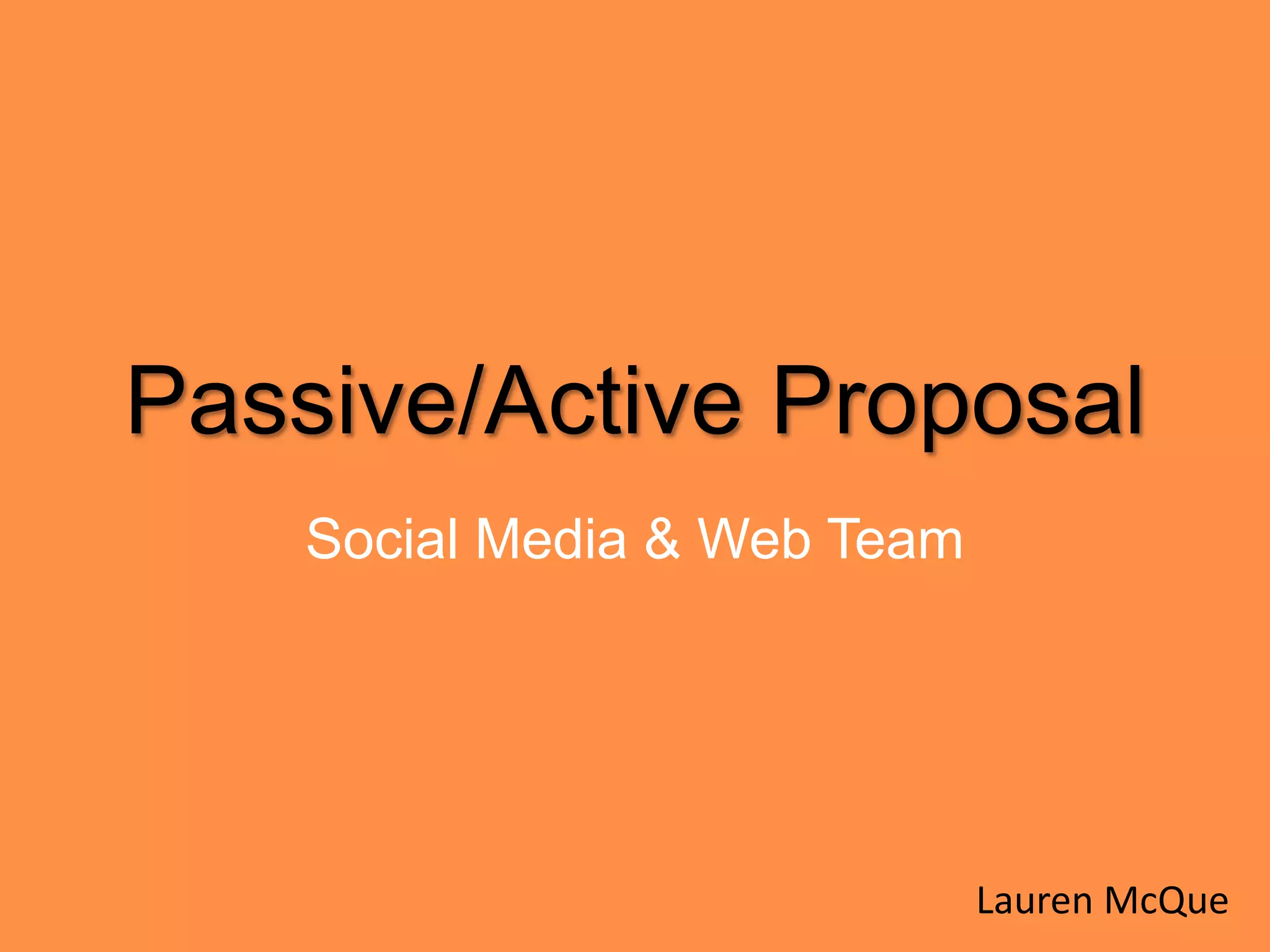 Passive/Active Proposal

Social Media & Web Team

Lauren McQue